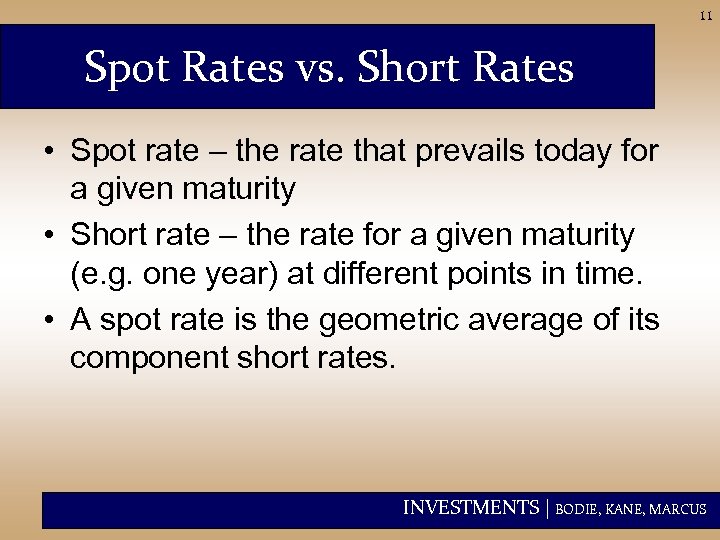 11

Spot Rates vs. Short Rates

• Spot rate – the rate that prevails today for a given maturity

• Short rate – the rate for a given maturity (e.g. one year) at different points in time.

• A spot rate is the geometric average of its component short rates.

INVESTMENTS | BODIE, KANE, MARCUS